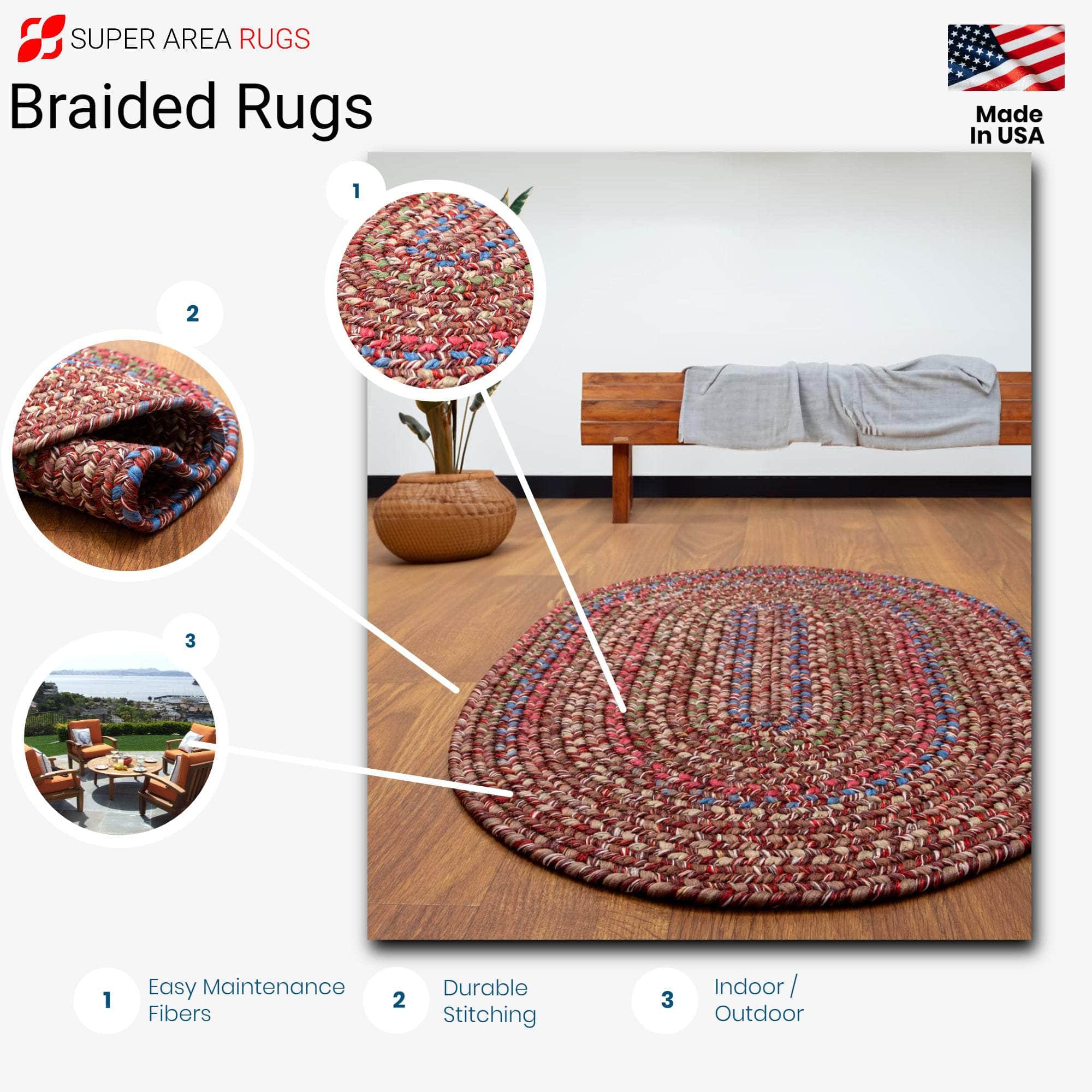 SUPER AREA RUGS

Braided Rugs

Made In USA

1

2

3

1 Easy Maintenance Fibers

2 Durable Stitching

3 Indoor / Outdoor